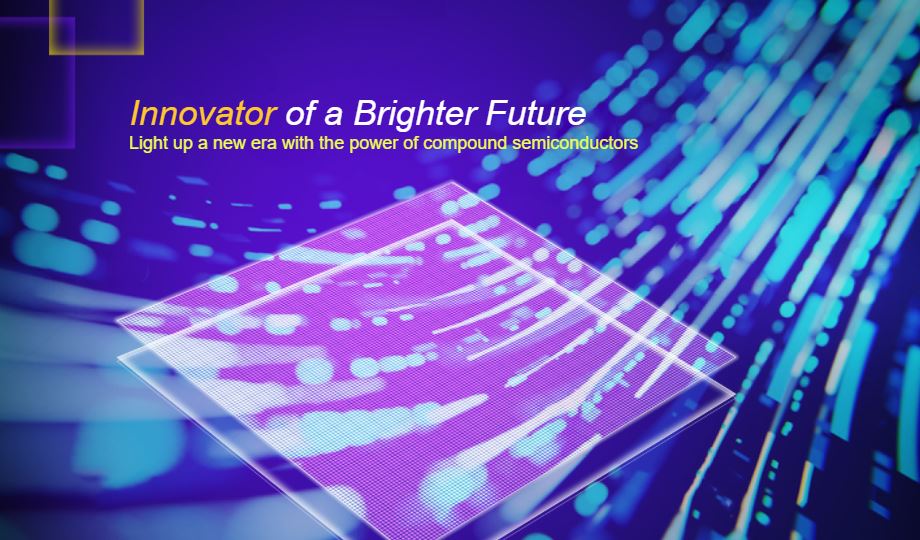 Innovator of a Brighter Future
Light up a new era with the power of compound semiconductors